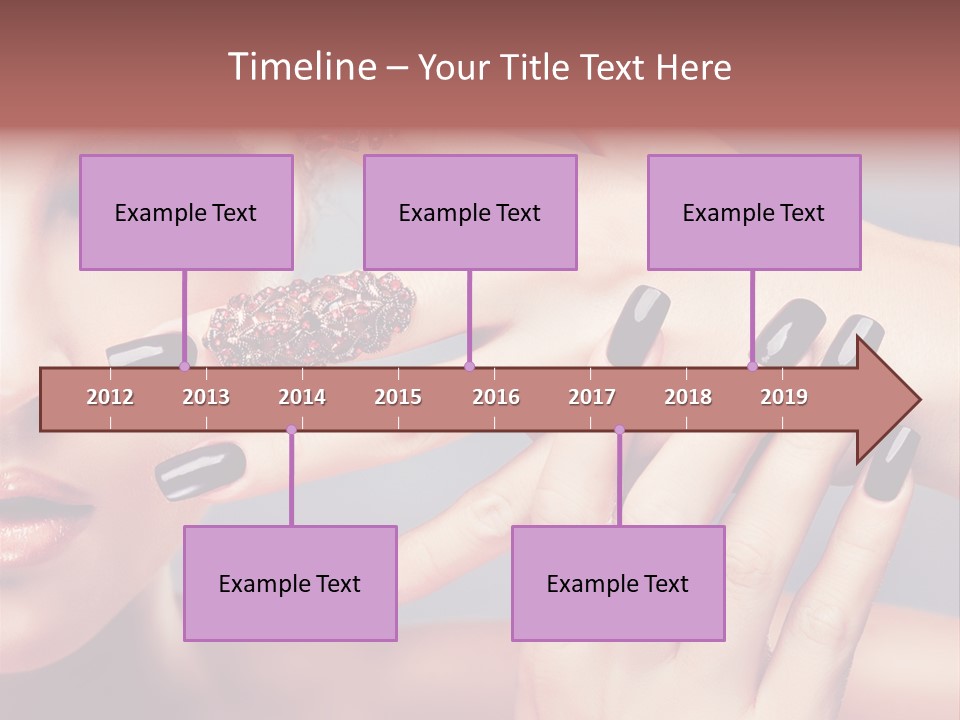 Timeline – Your Title Text Here

Example Text

Example Text

Example Text

2012
2013
2014
2015
2016
2017
2018
2019

Example Text

Example Text